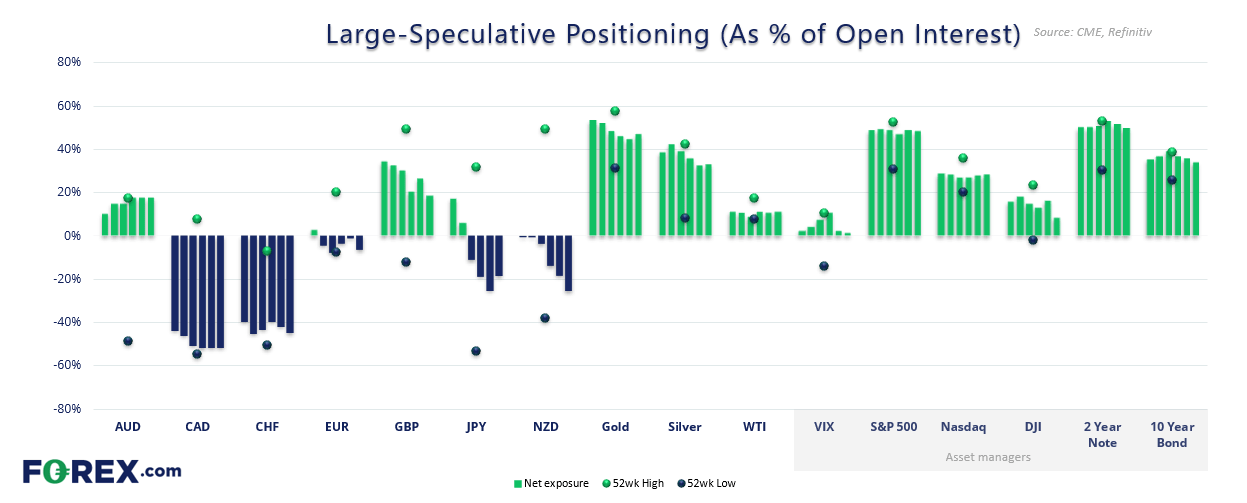 Large-Speculative Positioning (As % of Open Interest) Source: CME, Refinitiv

80%
60%
40%
20%
0%
-20%
-40%
-60%
-80%

AUD CAD CHF EUR GBP JPY NZD Gold Silver WTI VIX S&P 500 Nasdaq DJI 2 Year Note 10 Year Bond

Asset managers

FOREX.com

Net exposure 52wk High 52wk Low